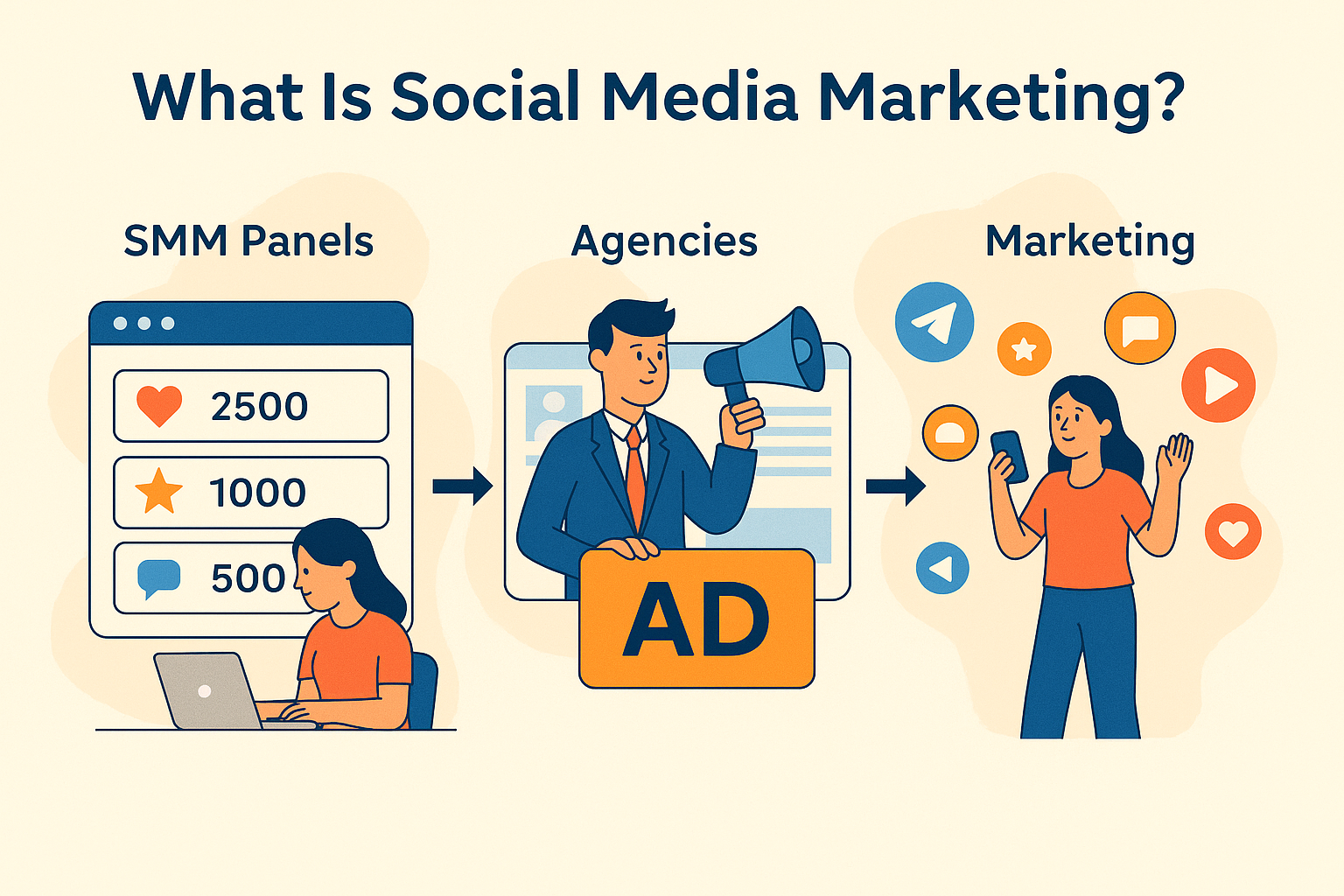 What Is Social Media Marketing?

SMM Panels

2500

1000

500

Agencies

AD

Marketing